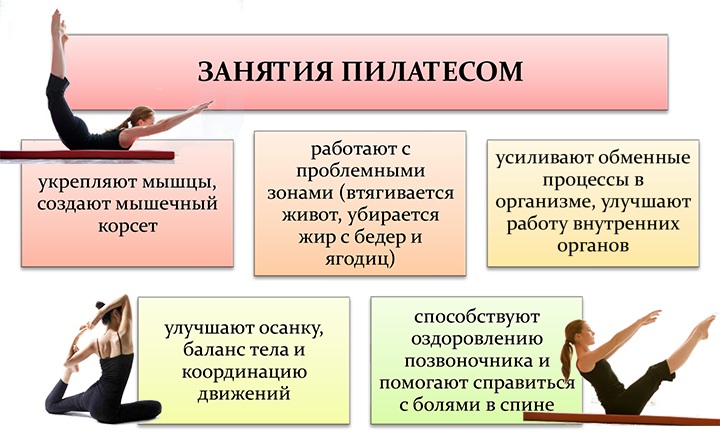 ЗАНЯТИЯ ПИЛАТЕСОМ

укрепляют мышцы, создают мышечный корсет

работают с проблемными зонами (втягивается живот, убирается жир с бедер и ягодиц)

усиливают обменные процессы в организме, улучшают работу внутренних органов

улучшают осанку, баланс тела и координацию движений

способствуют оздоровлению позвоночника и помогают справиться с болями в спине